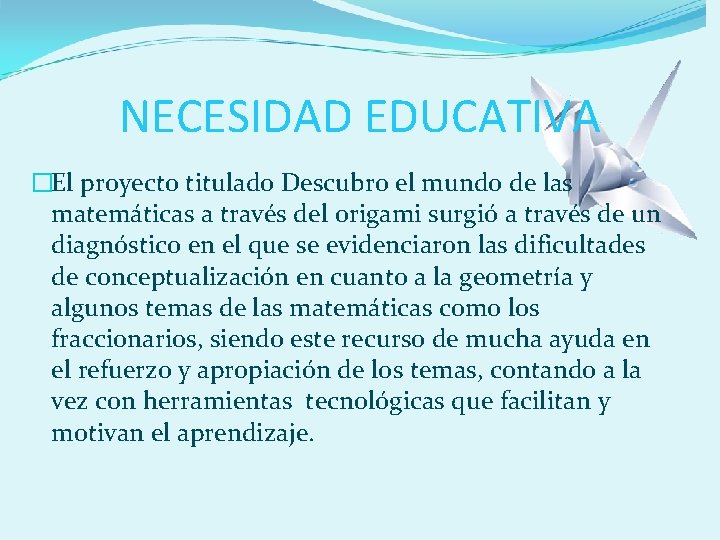 NECESIDAD EDUCATIVA

El proyecto titulado Descubro el mundo de las matemáticas a través del origami surgió a través de un diagnóstico en el que se evidenciaron las dificultades de conceptualización en cuanto a la geometría y algunos temas de las matemáticas como los fraccionarios, siendo este recurso de mucha ayuda en el refuerzo y apropiación de los temas, contando a la vez con herramientas tecnológicas que facilitan y motivan el aprendizaje.